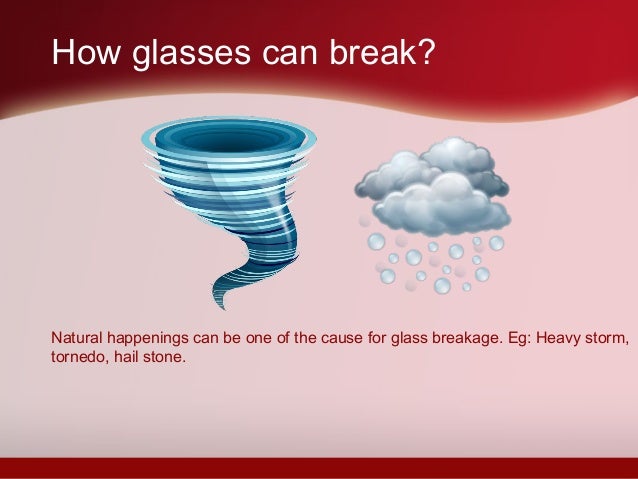 How glasses can break?

Natural happenings can be one of the cause for glass breakage. Eg: Heavy storm, tornedo, hail stone.